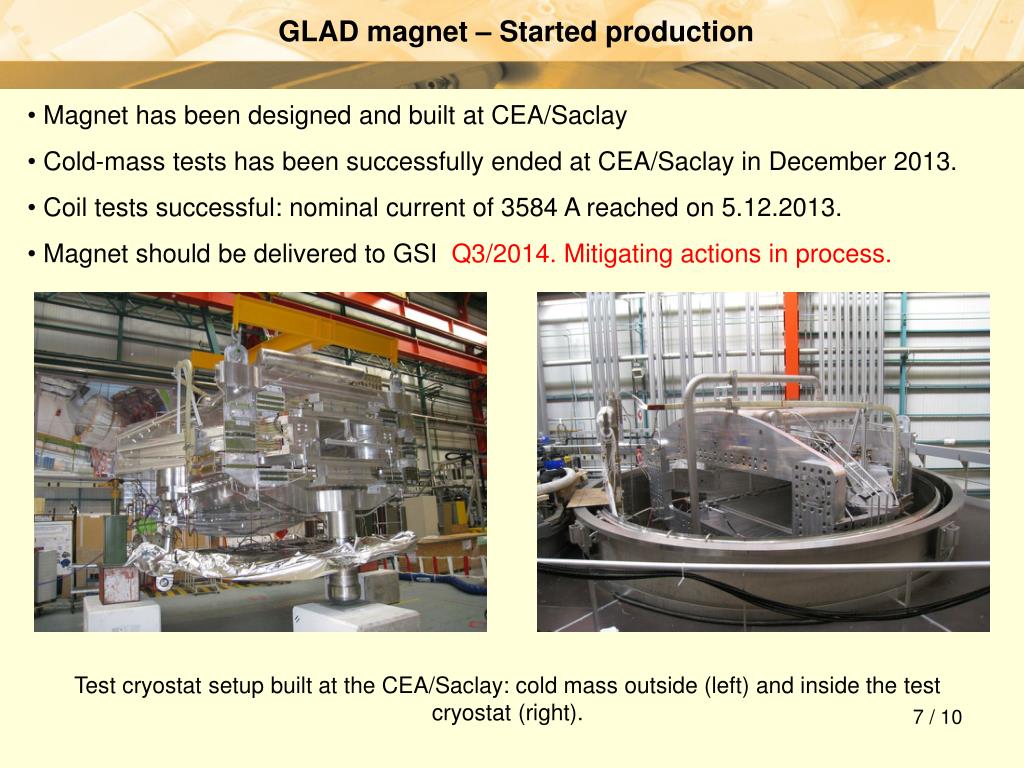 GLAD magnet – Started production

• Magnet has been designed and built at CEA/Saclay

• Cold-mass tests has been successfully ended at CEA/Saclay in December 2013.

• Coil tests successful: nominal current of 3584 A reached on 5.12.2013.

• Magnet should be delivered to GSI Q3/2014. Mitigating actions in process.

Test cryostat setup built at the CEA/Saclay: cold mass outside (left) and inside the test cryostat (right).

7 / 10